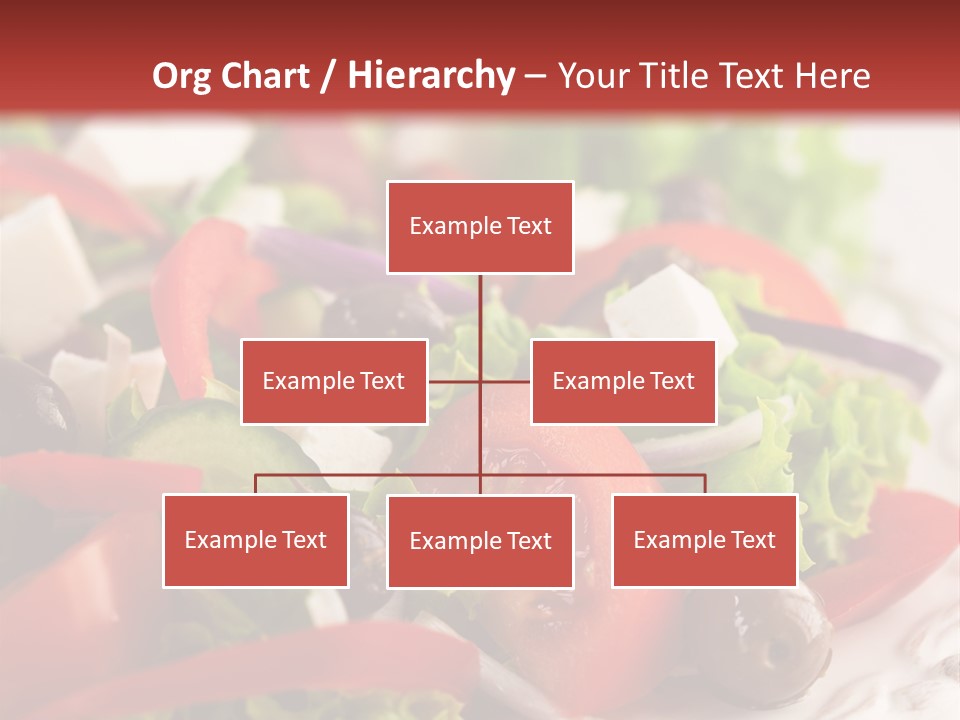 Org Chart / Hierarchy – Your Title Text Here

Example Text

Example Text

Example Text

Example Text

Example Text

Example Text